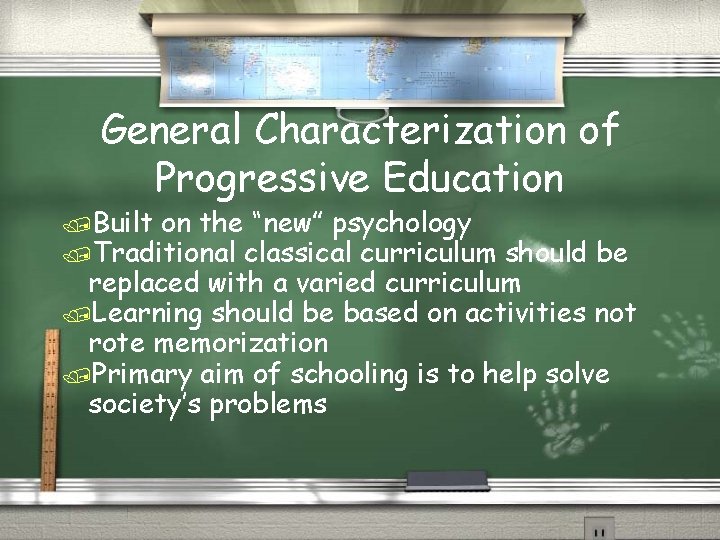 General Characterization of Progressive Education

Built on the “new” psychology
Traditional classical curriculum should be replaced with a varied curriculum
Learning should be based on activities not rote memorization
Primary aim of schooling is to help solve society’s problems